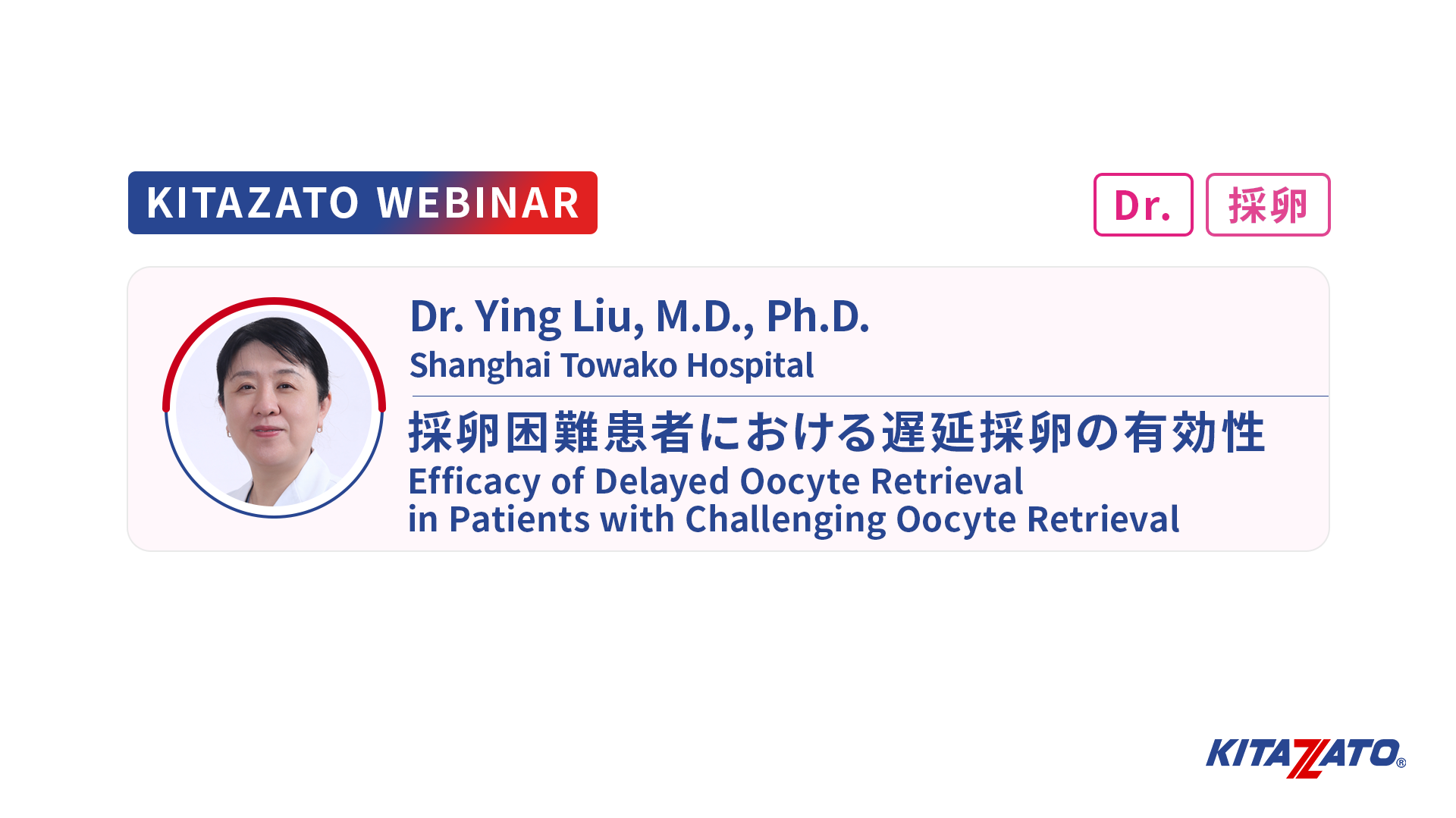 KITAZATO WEBINAR

Dr.

採卵

Dr. Ying Liu, M.D., Ph.D.
Shanghai Towako Hospital

採卵困難患者における遅延採卵の有効性
Efficacy of Delayed Oocyte Retrieval in Patients with Challenging Oocyte Retrieval

KITAZATO®